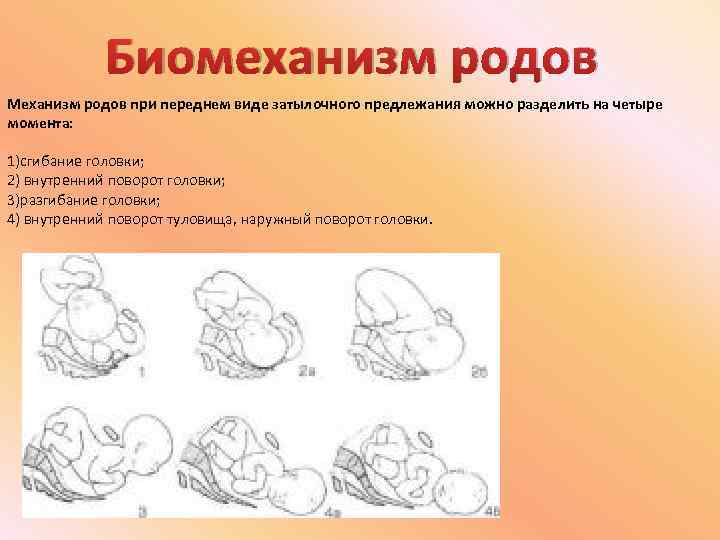 Биомеханизм родов

Механизм родов при переднем виде затылочного предлежания можно разделить на четыре момента:

1)сгибание головки;
2) внутренний поворот головки;
3)разгибание головки;
4) внутренний поворот туловища, наружный поворот головки.

1

2а

2б

3

4а

4б